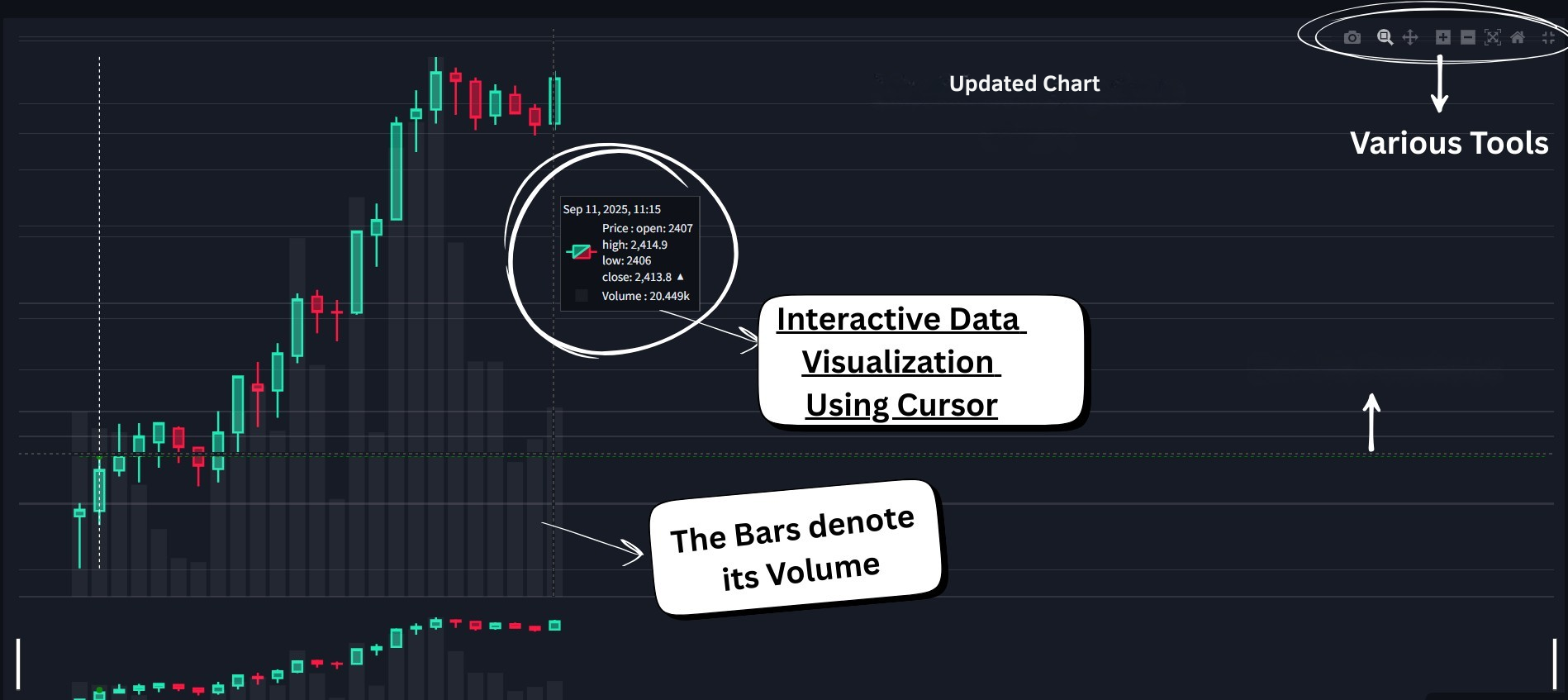 Updated Chart

Various Tools

Sep 11, 2025, 11:15
Price : open: 2407
high: 2,414.9
low: 2406
close: 2,413.8 ▲
Volume : 20.449k

Interactive Data Visualization Using Cursor

The Bars denote its Volume